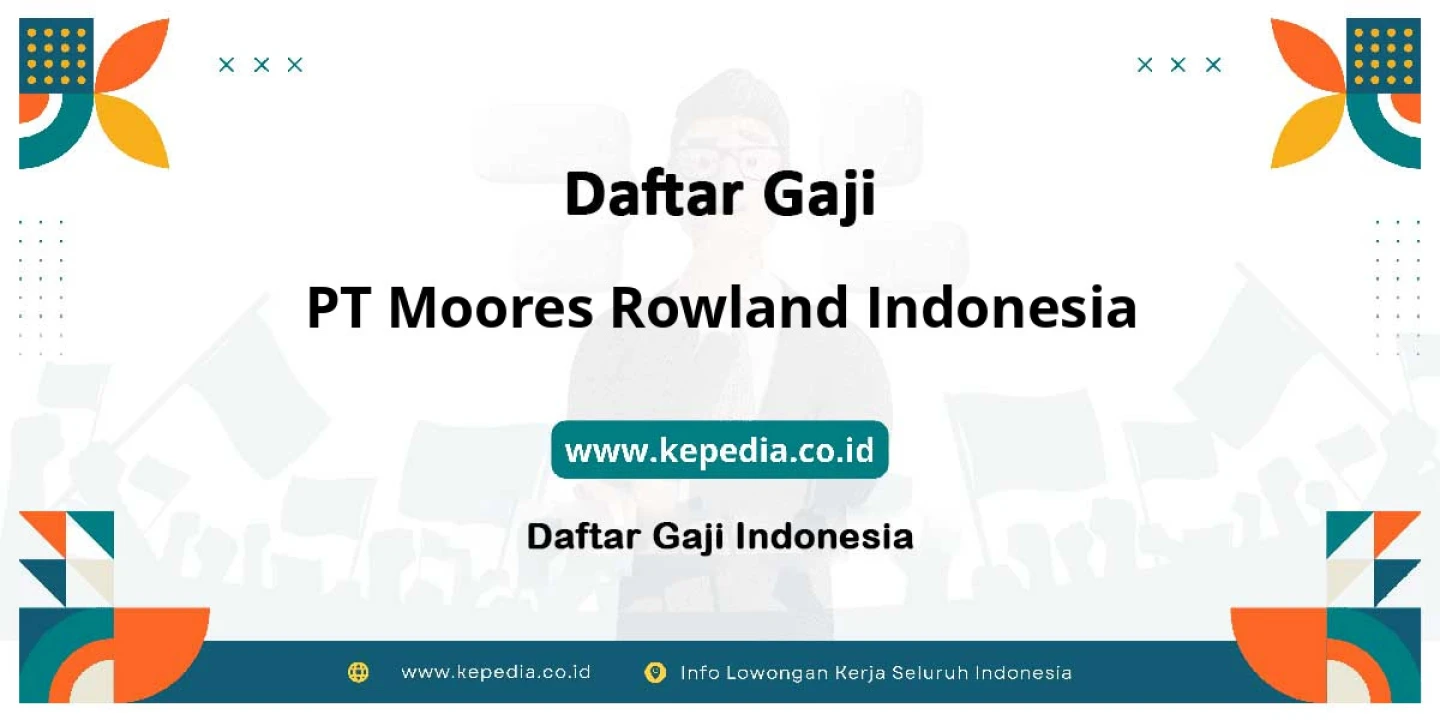 Daftar Gaji

PT Moores Rowland Indonesia

www.kepedia.co.id

Daftar Gaji Indonesia

www.kepedia.co.id

Info Lowongan Kerja Seluruh Indonesia